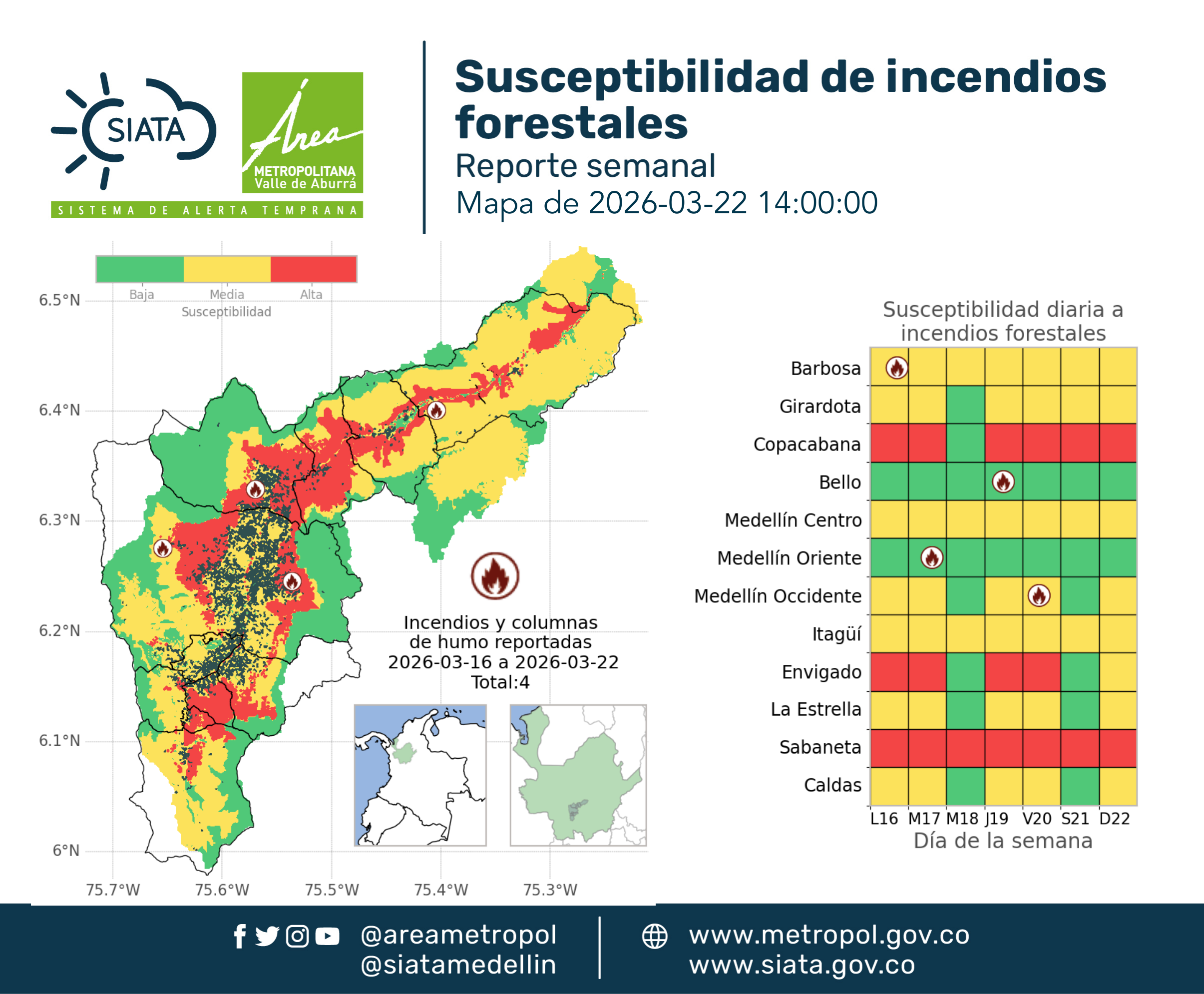 SIATA

Área METROPOLITANA Valle de Aburrá

SISTEMA DE ALERTA TEMPRANA

Susceptibilidad de incendios forestales

Reporte semanal

Mapa de 2026-03-22 14:00:00

Baja Media Alta

Susceptibilidad

6.5°N

6.4°N

6.3°N

6.2°N

6.1°N

6°N

75.7°W 75.6°W 75.5°W 75.4°W 75.3°W

Incendios y columnas de humo reportadas 2026-03-16 a 2026-03-22 Total:4

Susceptibilidad diaria a incendios forestales

Barbosa

Girardota

Copacabana

Bello

Medellín Centro

Medellín Oriente

Medellín Occidente

Itagüí

Envigado

La Estrella

Sabaneta

Caldas

L16 M17 M18 J19 V20 S21 D22

Día de la semana

@areametropol
@siatamedellin

www.metropol.gov.co
www.siata.gov.co